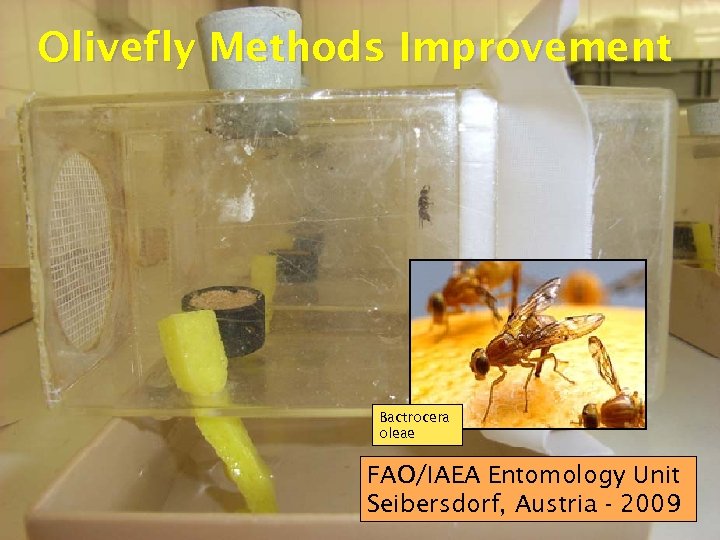 Olivefly Methods Improvement

Bactrocera oleae

FAO/IAEA Entomology Unit
Seibersdorf, Austria - 2009